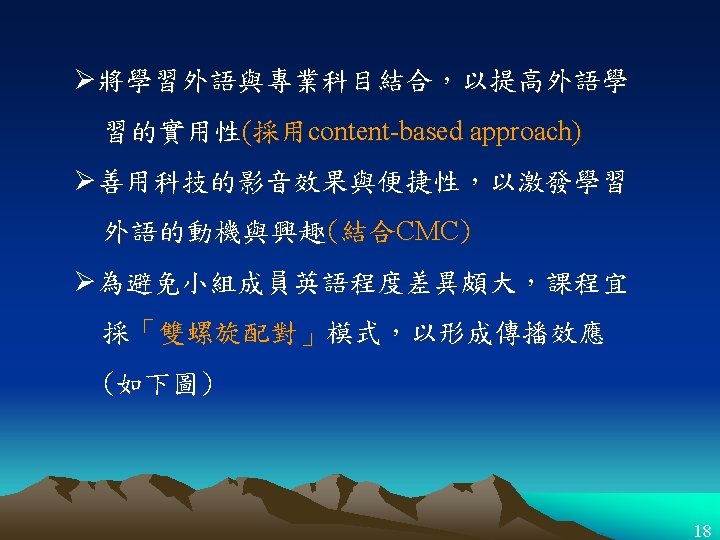 ➢將學習外語與專業科目結合，以提高外語學習的實用性(採用content-based approach)

➢善用科技的影音效果與便捷性，以激發學習外語的動機與興趣(結合CMC)

➢為避免小組成員英語程度差異頗大，課程宜採「雙螺旋配對」模式，以形成傳播效應（如下圖）

18